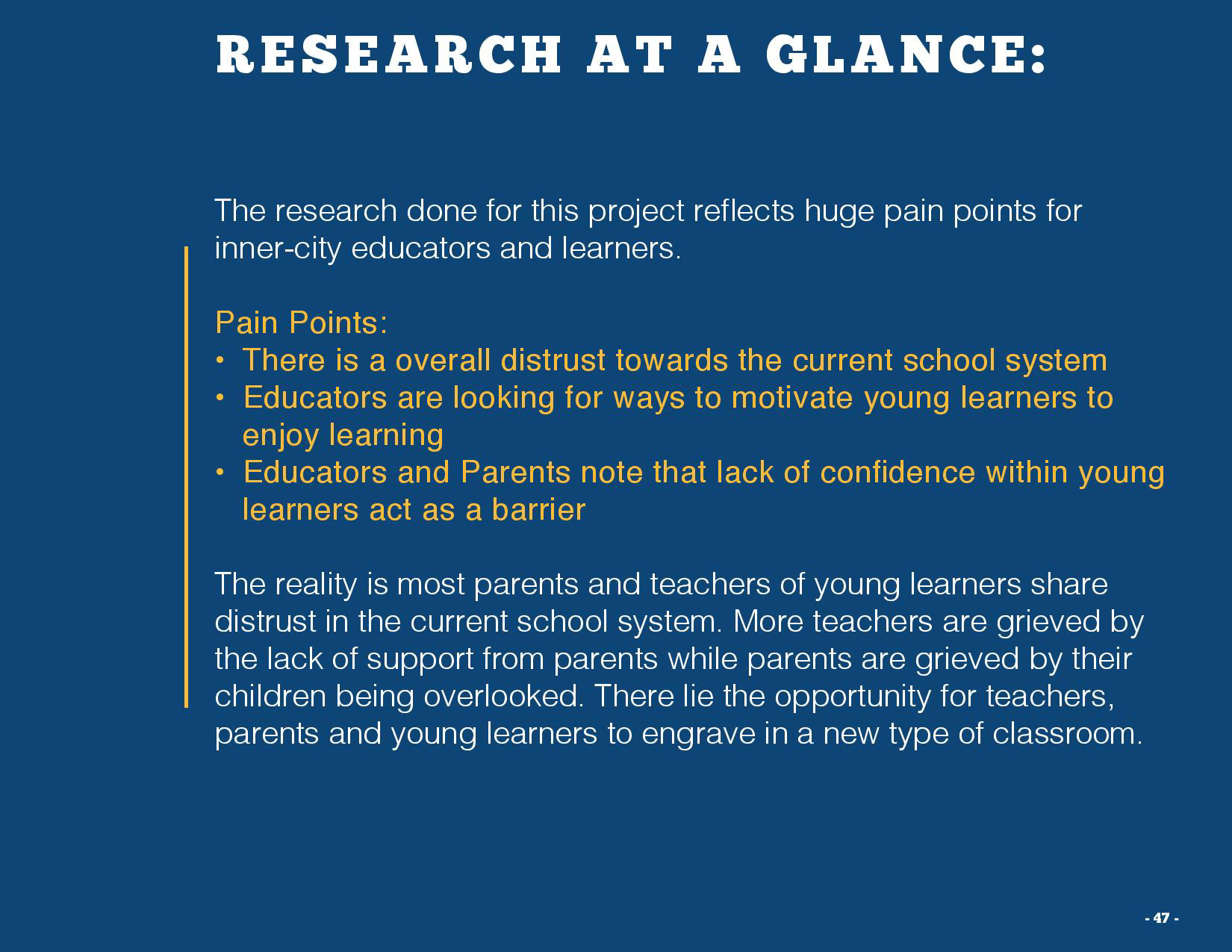 RESEARCH AT A GLANCE:

The research done for this project reflects huge pain points for inner-city educators and learners.

Pain Points:
• There is a overall distrust towards the current school system
• Educators are looking for ways to motivate young learners to enjoy learning
• Educators and Parents note that lack of confidence within young learners act as a barrier

The reality is most parents and teachers of young learners share distrust in the current school system. More teachers are grieved by the lack of support from parents while parents are grieved by their children being overlooked. There lie the opportunity for teachers, parents and young learners to engrave in a new type of classroom.

- 47 -